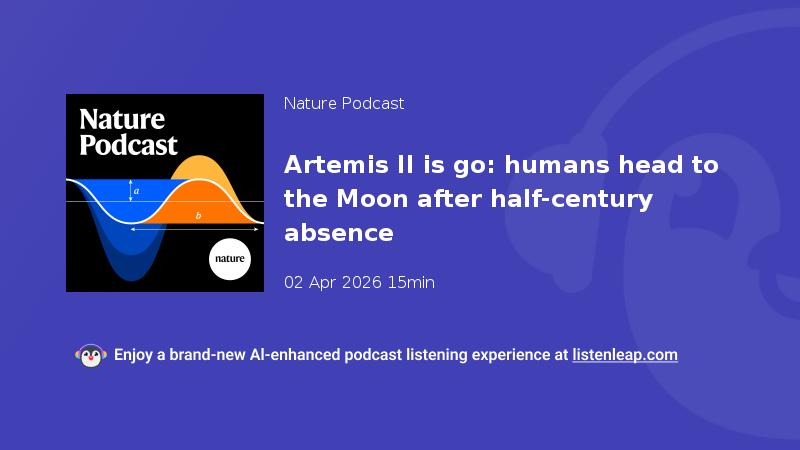 Nature Podcast

a

b

nature

Nature Podcast

Artemis II is go: humans head to the Moon after half-century absence

02 Apr 2026 15min

Enjoy a brand-new AI-enhanced podcast listening experience at listenleap.com